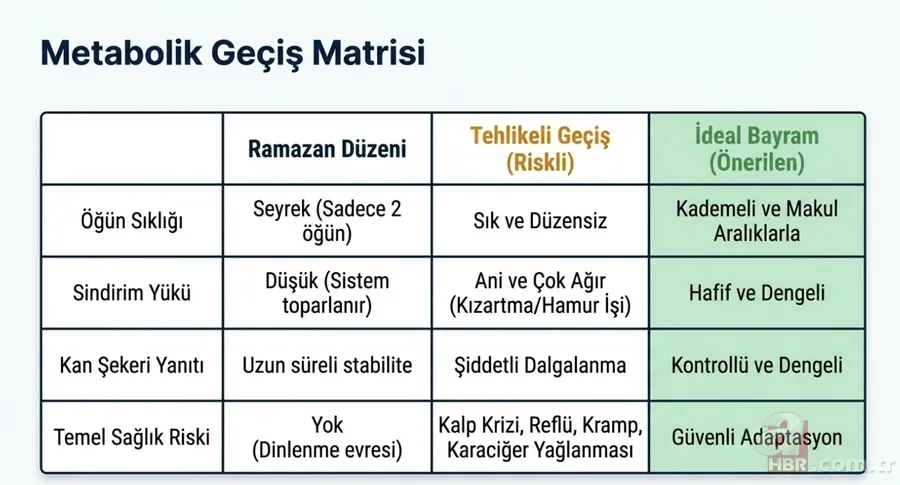 Metabolik Geçiş Matrisi

| | Ramazan Düzeni | Tehlikeli Geçiş (Riskli) | İdeal Bayram (Önerilen) |
|---|---|---|---|
| Öğün Sıklığı | Seyrek (Sadece 2 öğün) | Sık ve Düzensiz | Kademeli ve Makul Aralıklarla |
| Sindirim Yükü | Düşük (Sistem toparlanır) | Ani ve Çok Ağır (Kızartma/Hamur İşi) | Hafif ve Dengeli |
| Kan Şekeri Yanıtı | Uzun süreli stabilite | Şiddetli Dalgalanma | Kontrollü ve Dengeli |
| Temel Sağlık Riski | Yok (Dinlenme evresi) | Kalp Krizi, Reflü, Kramp, Karaciğer Yağlanması | Güvenli Adaptasyon |

a HBR.com.tr